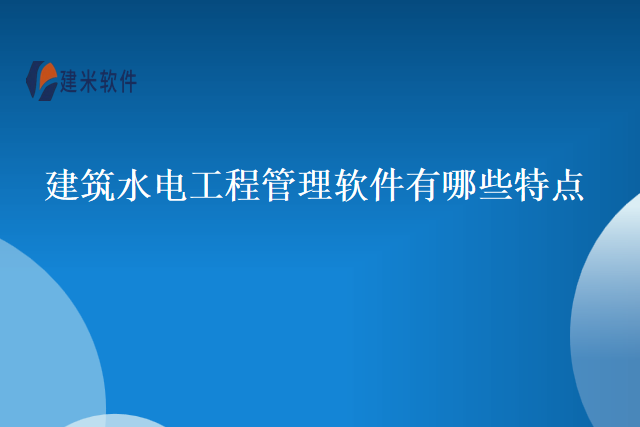 建米软件

建筑水电工程管理软件有哪些特点